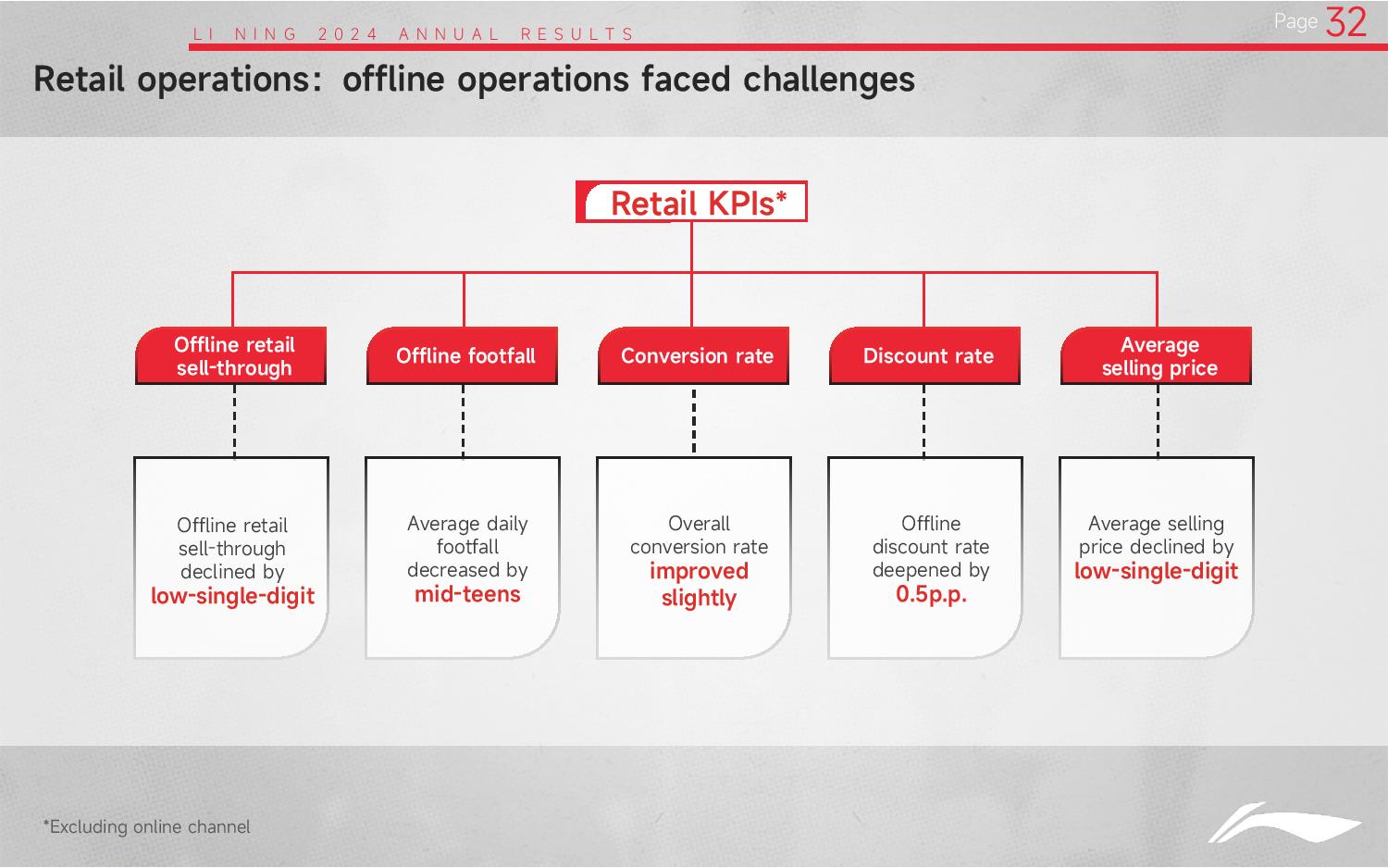 LI NING 2024 ANNUAL RESULTS

Page 32

Retail operations: offline operations faced challenges

Retail KPIs*

Offline retail sell-through

Offline footfall

Conversion rate

Discount rate

Average selling price

Offline retail sell-through declined by low-single-digit

Average daily footfall decreased by mid-teens

Overall conversion rate improved slightly

Offline discount rate deepened by 0.5p.p.

Average selling price declined by low-single-digit

*Excluding online channel